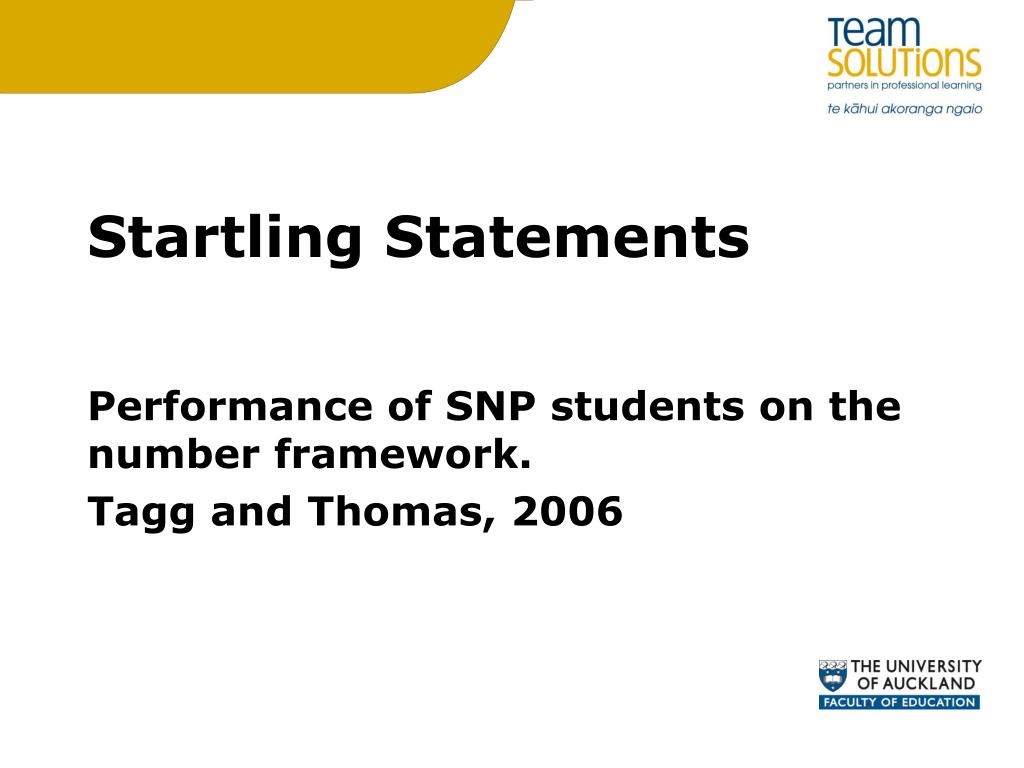 Team SOLUTIONS
partners in professional learning
te kāhui akoranga ngaio

Startling Statements

Performance of SNP students on the number framework.

Tagg and Thomas, 2006

THE UNIVERSITY OF AUCKLAND
FACULTY OF EDUCATION